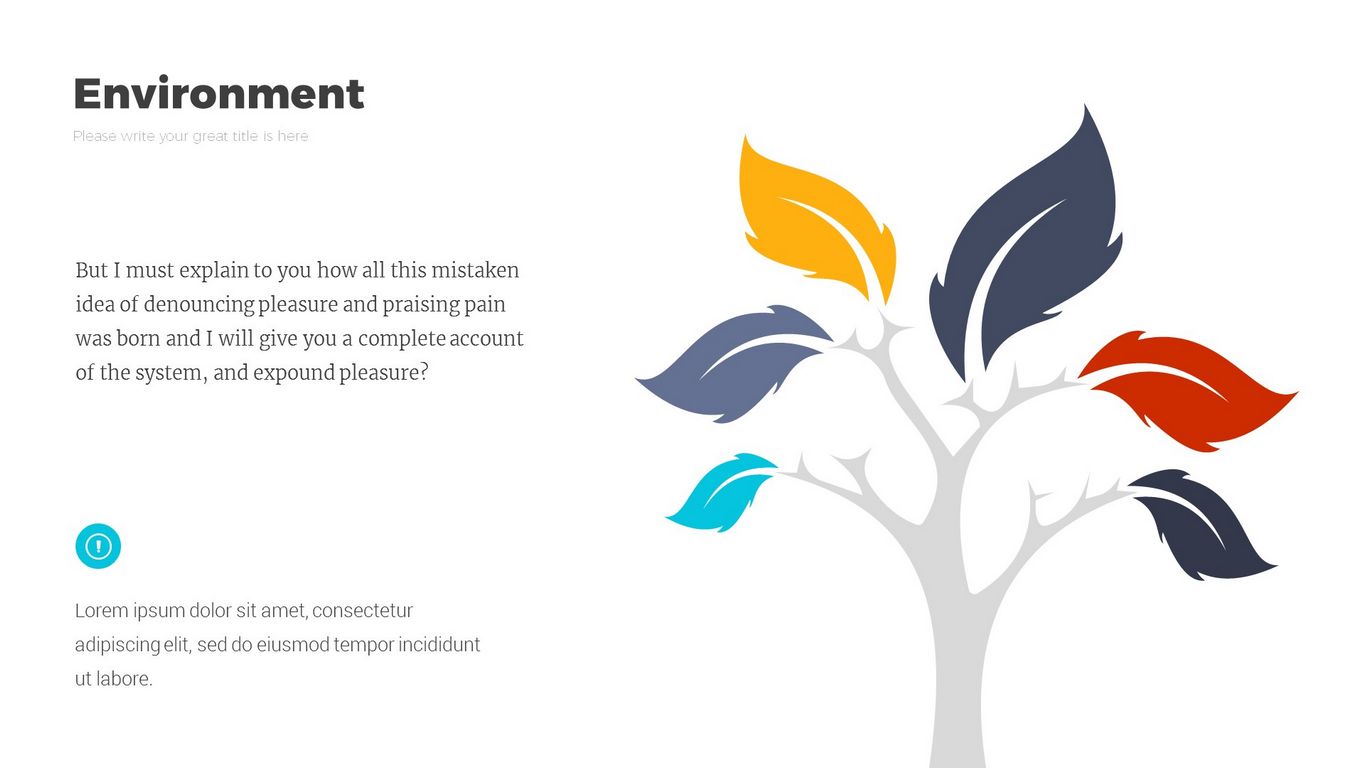 Environment

Please write your great title is here

But I must explain to you how all this mistaken idea of denouncing pleasure and praising pain was born and I will give you a complete account of the system, and expound pleasure?

Lorem ipsum dolor sit amet, consectetur adipiscing elit, sed do eiusmod tempor incididunt ut labore.